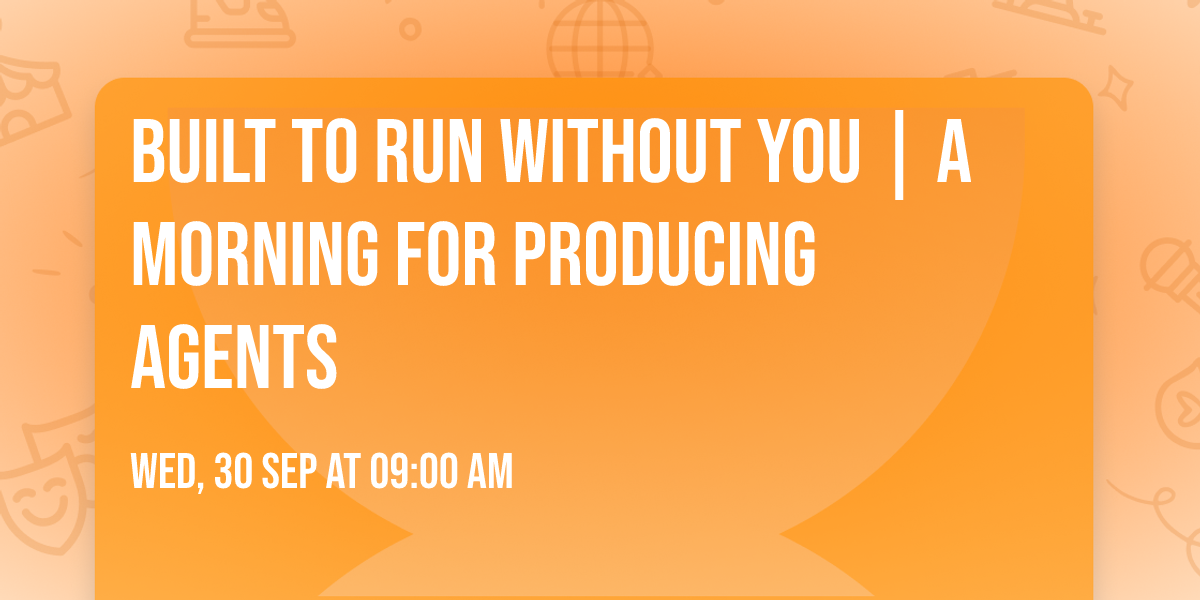 BUILT TO RUN WITHOUT YOU | A MORNING FOR PRODUCING AGENTS

WED, 30 SEP AT 09:00 AM